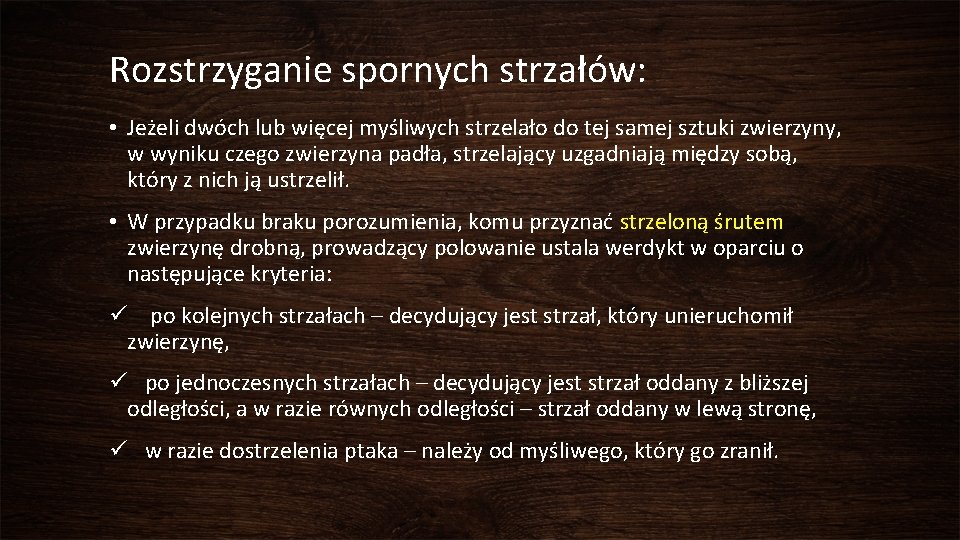 Rozstrzyganie spornych strzałów:

• Jeżeli dwóch lub więcej myśliwych strzelało do tej samej sztuki zwierzyny, w wyniku czego zwierzyna padła, strzelający uzgadniają między sobą, który z nich ją ustrzelił.

• W przypadku braku porozumienia, komu przyznać strzeloną śrutem zwierzynę drobną, prowadzący polowanie ustala werdykt w oparciu o następujące kryteria:

✓ po kolejnych strzałach – decydujący jest strzał, który unieruchomił zwierzynę,

✓ po jednoczesnych strzałach – decydujący jest strzał oddany z bliższej odległości, a w razie równych odległości – strzał oddany w lewą stronę,

✓ w razie dostrzelenia ptaka – należy od myśliwego, który go zranił.